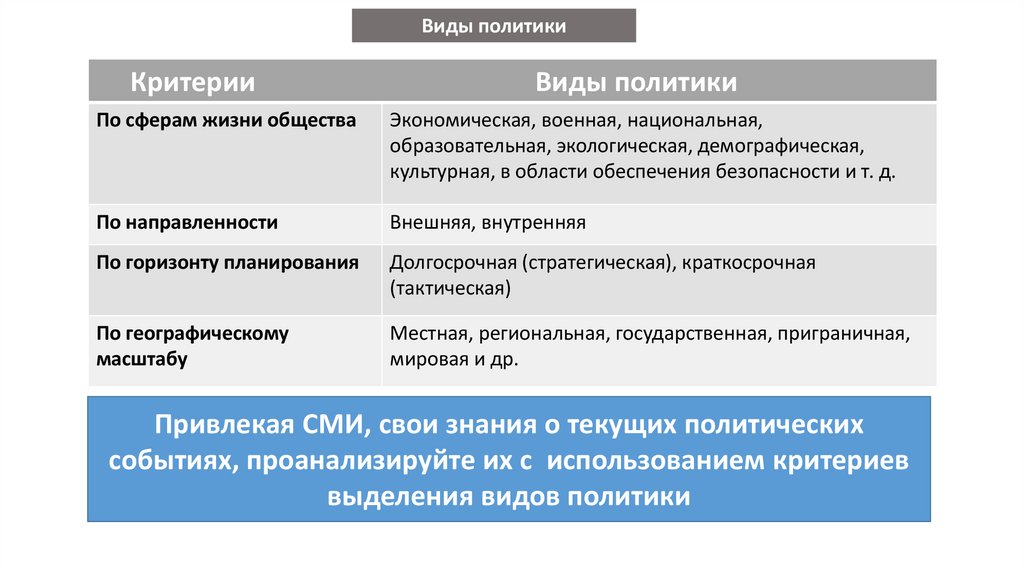 Виды политики

| Критерии | Виды политики |
|---|---|
| По сферам жизни общества | Экономическая, военная, национальная, образовательная, экологическая, демографическая, культурная, в области обеспечения безопасности и т. д. |
| По направленности | Внешняя, внутренняя |
| По горизонту планирования | Долгосрочная (стратегическая), краткосрочная (тактическая) |
| По географическому масштабу | Местная, региональная, государственная, приграничная, мировая и др. |

Привлекая СМИ, свои знания о текущих политических событиях, проанализируйте их с использованием критериев выделения видов политики